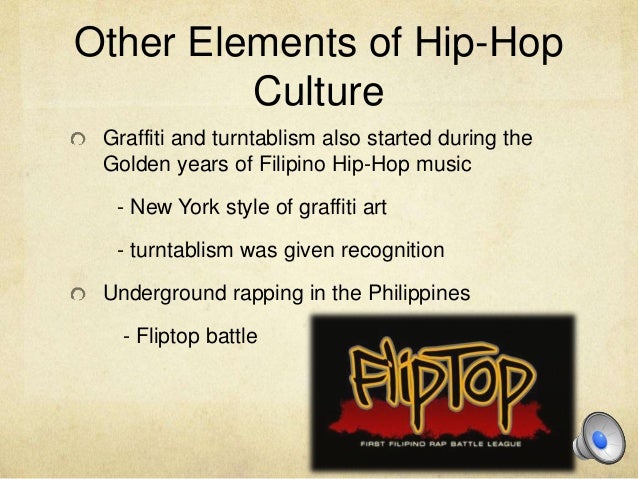 Other Elements of Hip-Hop Culture

Graffiti and turntablism also started during the Golden years of Filipino Hip-Hop music

- New York style of graffiti art

- turntablism was given recognition

Underground rapping in the Philippines

- Fliptop battle

FlipTop

FIRST FILIPINO RAP BATTLE LEAGUE